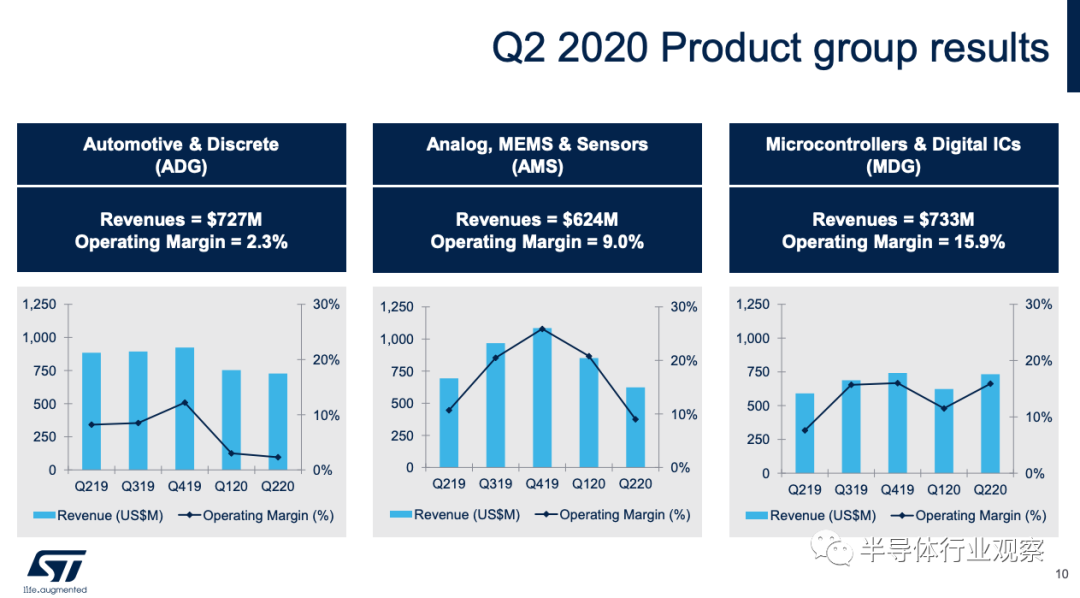 Q2 2020 Product group results

Automotive & Discrete
(ADG)

Revenues = $727M
Operating Margin = 2.3%

1,250
1,000
750
500
250
0

30%
20%
10%
0%

Q219 Q319 Q419 Q120 Q220

Revenue (US$M) Operating Margin (%)

Analog, MEMS & Sensors
(AMS)

Revenues = $624M
Operating Margin = 9.0%

1,250
1,000
750
500
250
0

30%
20%
10%
0%

Q219 Q319 Q419 Q120 Q220

Revenue (US$M) Operating Margin (%)

Microcontrollers & Digital ICs
(MDG)

Revenues = $733M
Operating Margin = 15.9%

1,250
1,000
750
500
250
0

30%
20%
10%
0%

Q219 Q319 Q419 Q120 Q220

Revenue (US$M) Operating Margin (%)

ST
life.augmented

半导体行业观察

10